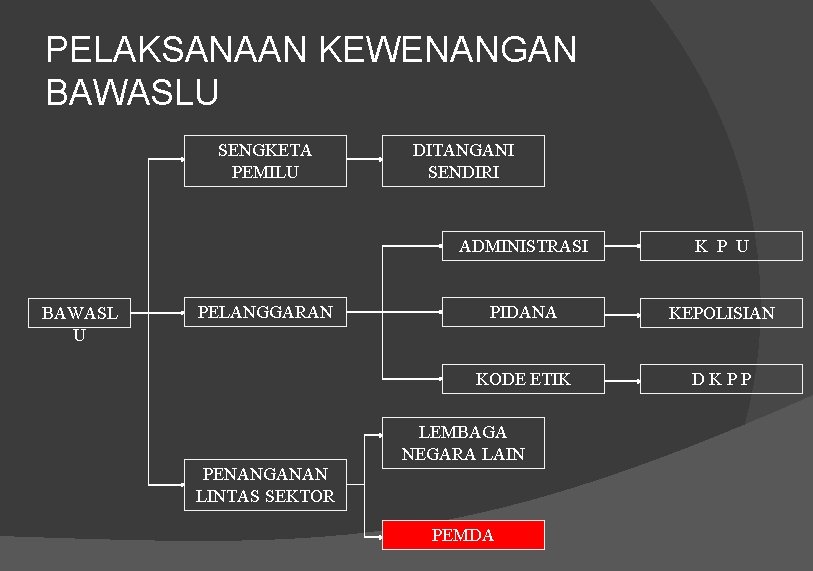 PELAKSANAAN KEWENANGAN BAWASLU

BAWASLU

SENGKETA PEMILU

DITANGANI SENDIRI

PELANGGARAN

ADMINISTRASI

K P U

PIDANA

KEPOLISIAN

KODE ETIK

D K P P

PENANGANAN LINTAS SEKTOR

LEMBAGA NEGARA LAIN

PEMDA